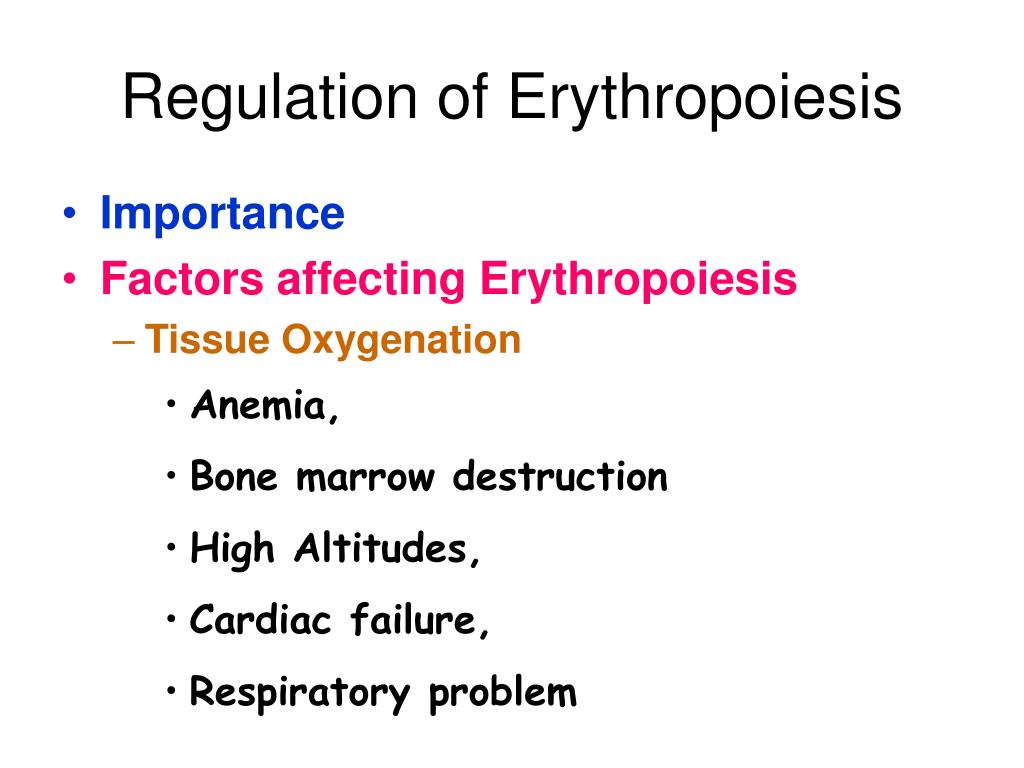 Regulation of Erythropoiesis

• Importance
• Factors affecting Erythropoiesis
– Tissue Oxygenation
• Anemia,
• Bone marrow destruction
• High Altitudes,
• Cardiac failure,
• Respiratory problem